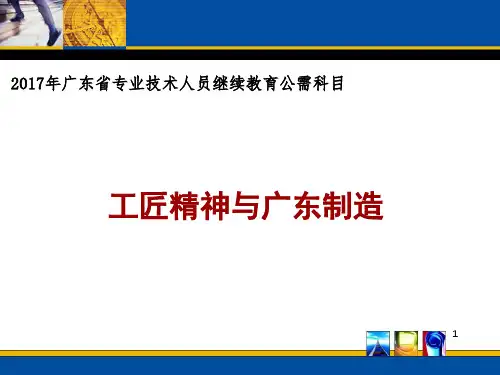 2017年广东省专业技术人员继续教育公需科目

工匠精神与广东制造

1